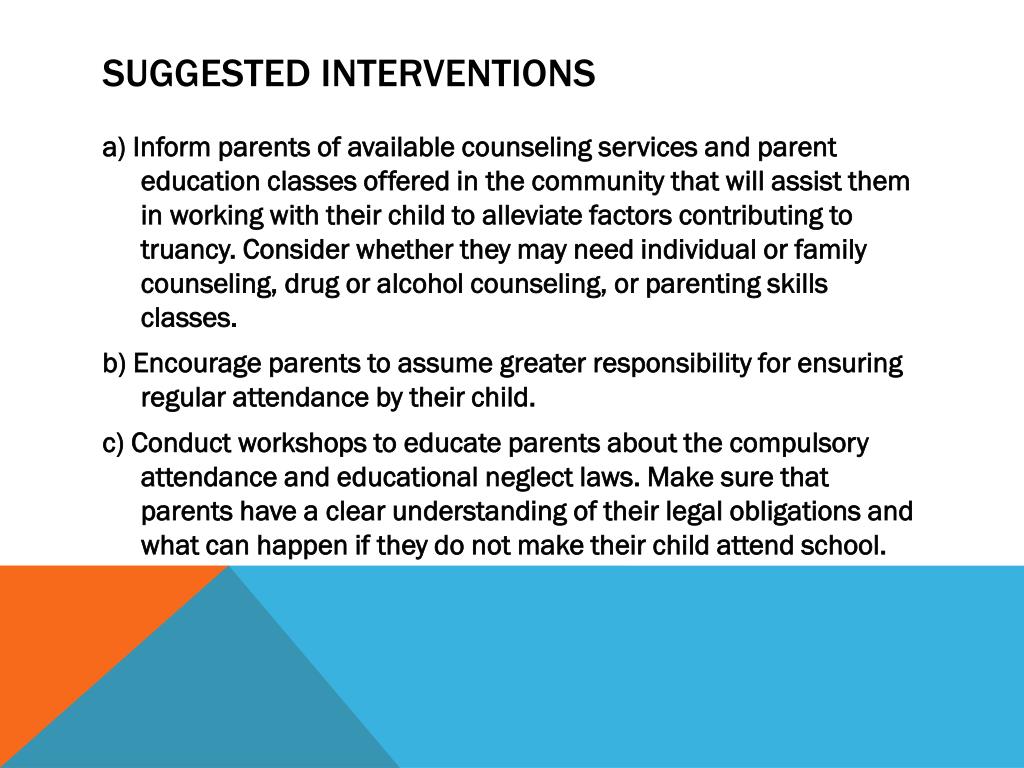 SUGGESTED INTERVENTIONS

a) Inform parents of available counseling services and parent education classes offered in the community that will assist them in working with their child to alleviate factors contributing to truancy. Consider whether they may need individual or family counseling, drug or alcohol counseling, or parenting skills classes.

b) Encourage parents to assume greater responsibility for ensuring regular attendance by their child.

c) Conduct workshops to educate parents about the compulsory attendance and educational neglect laws. Make sure that parents have a clear understanding of their legal obligations and what can happen if they do not make their child attend school.